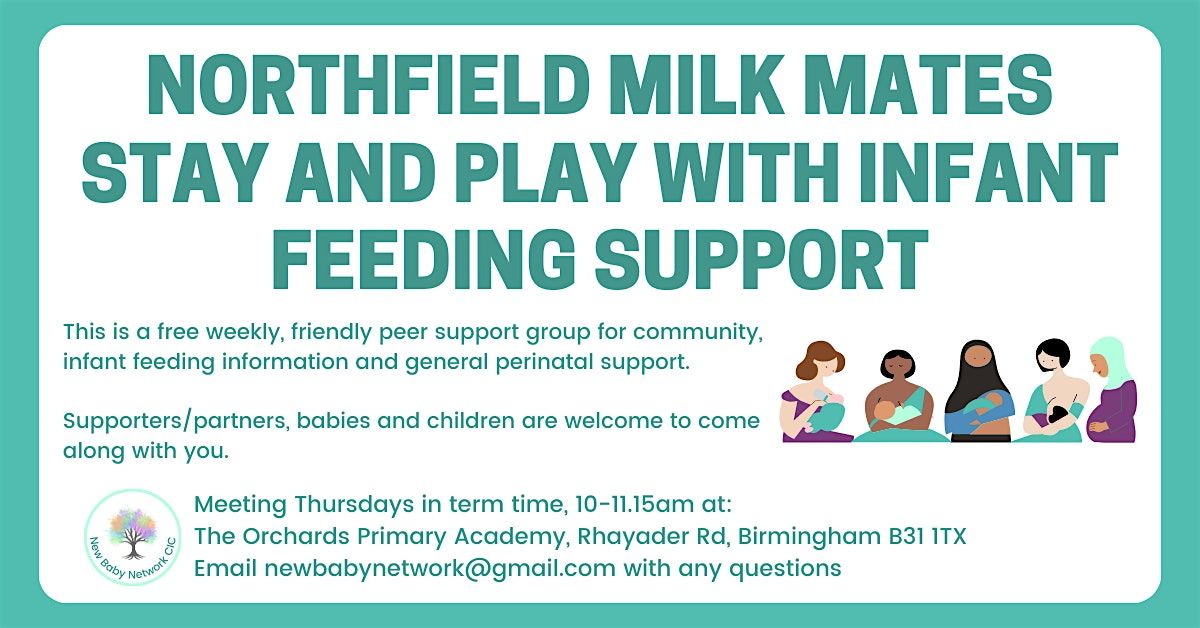 NORTHFIELD MILK MATES STAY AND PLAY WITH INFANT FEEDING SUPPORT

This is a free weekly, friendly peer support group for community, infant feeding information and general perinatal support.

Supporters/partners, babies and children are welcome to come along with you.

New Baby Network CIC

Meeting Thursdays in term time, 10-11.15am at:
The Orchards Primary Academy, Rhayader Rd, Birmingham B31 1TX
Email newbabynetwork@gmail.com with any questions